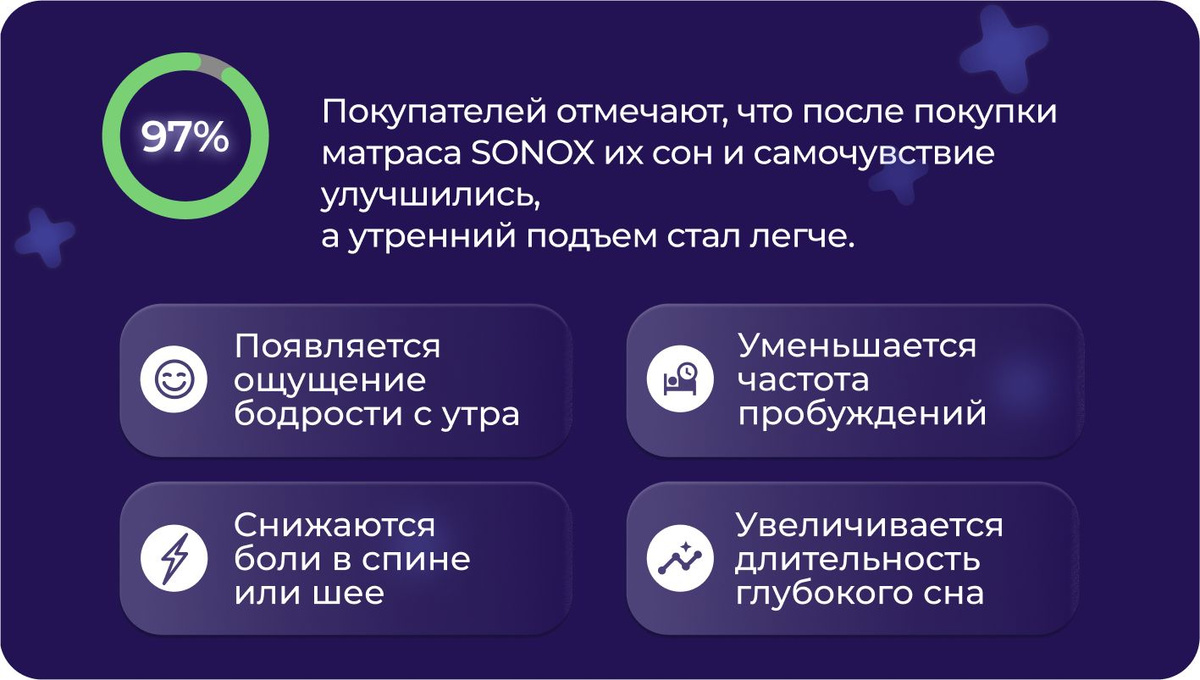 97%

Покупателей отмечают, что после покупки матраса SONOX их сон и самочувствие улучшились,
а утренний подъем стал легче.

Появляется ощущение бодрости с утра

Уменьшается частота пробуждений

Снижаются боли в спине или шее

Увеличивается длительность глубокого сна